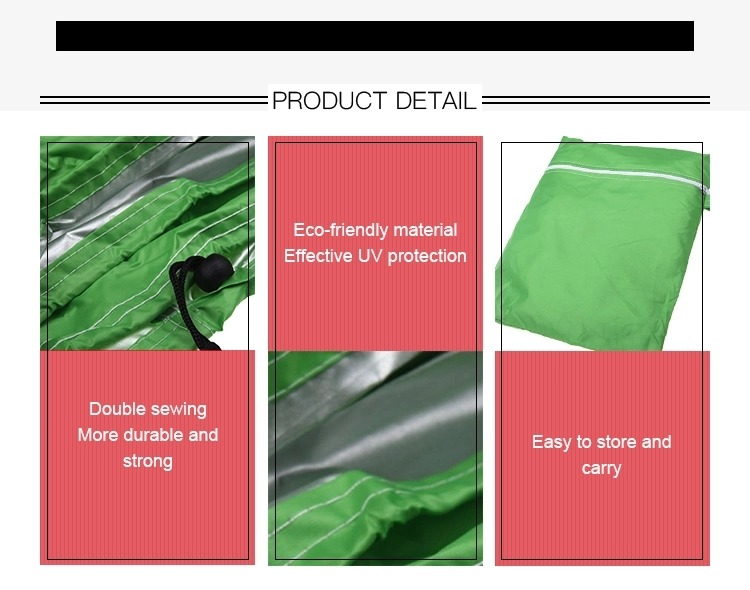 PRODUCT DETAIL

Double sewing
More durable and strong

Eco-friendly material
Effective UV protection

Easy to store and carry